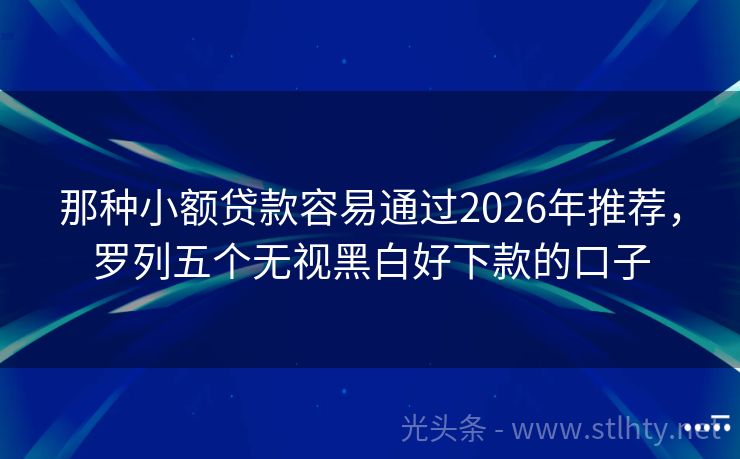 那种小额贷款容易通过2026年推荐，罗列五个无视黑白好下款的口子

光头条 - www.stlhty.net